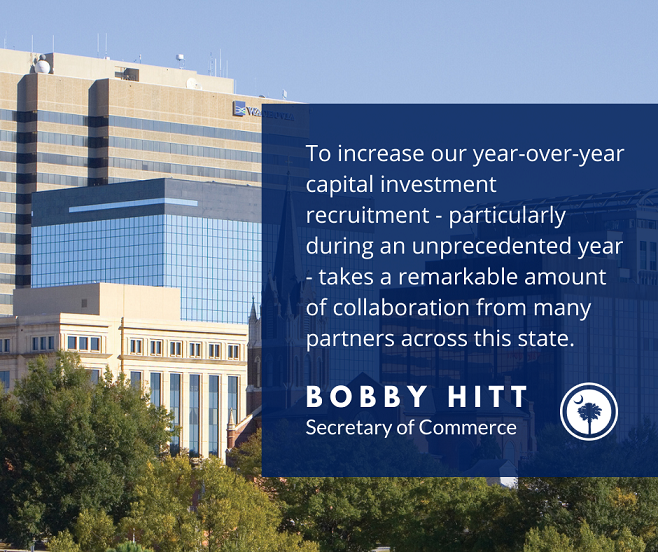 WACHOVIA

To increase our year-over-year capital investment recruitment - particularly during an unprecedented year - takes a remarkable amount of collaboration from many partners across this state.

BOBBY HITT
Secretary of Commerce